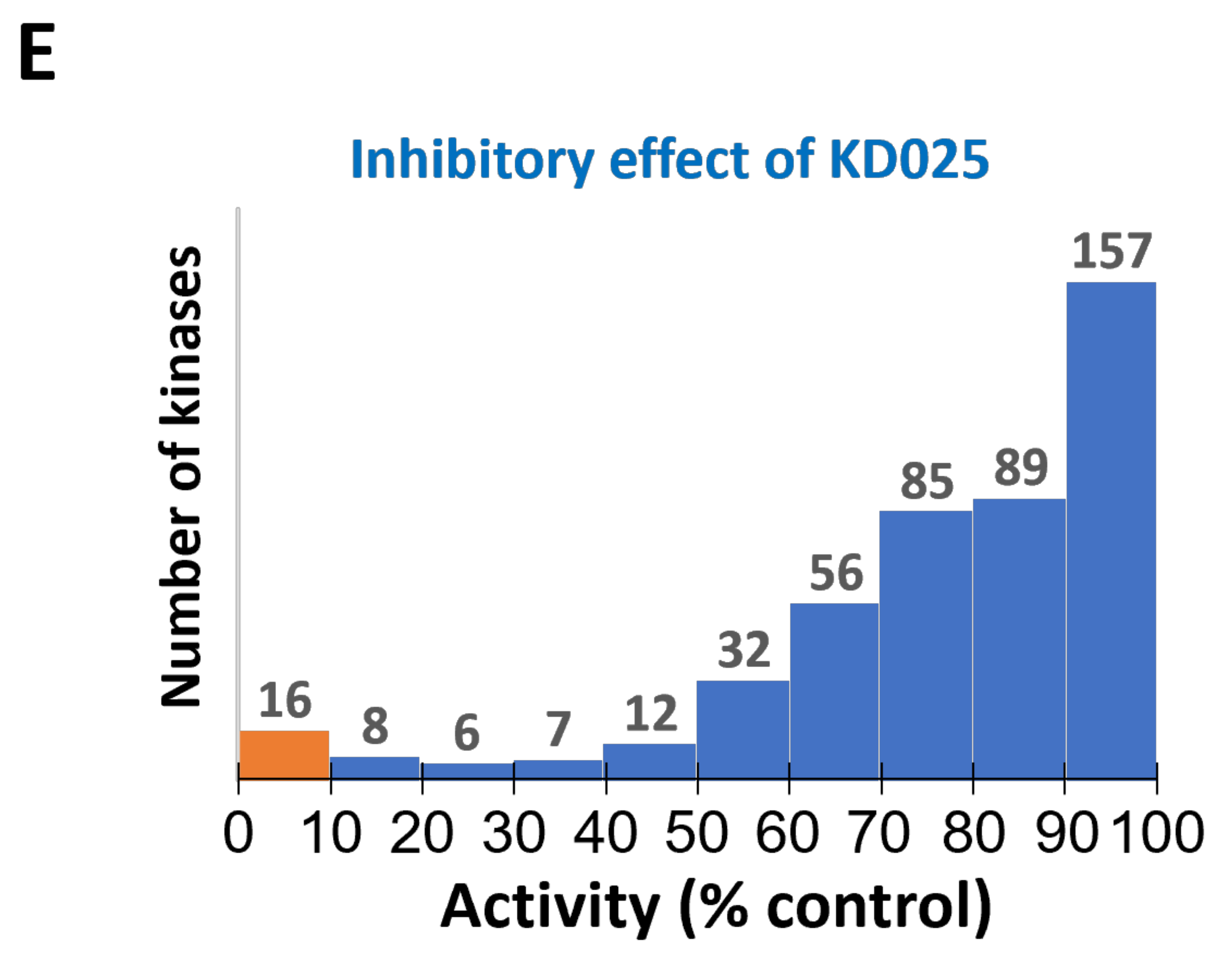 E

Inhibitory effect of KD025

Number of kinases

16
8
6
7
12
32
56
85
89
157

0 10 20 30 40 50 60 70 80 90 100

Activity (% control)